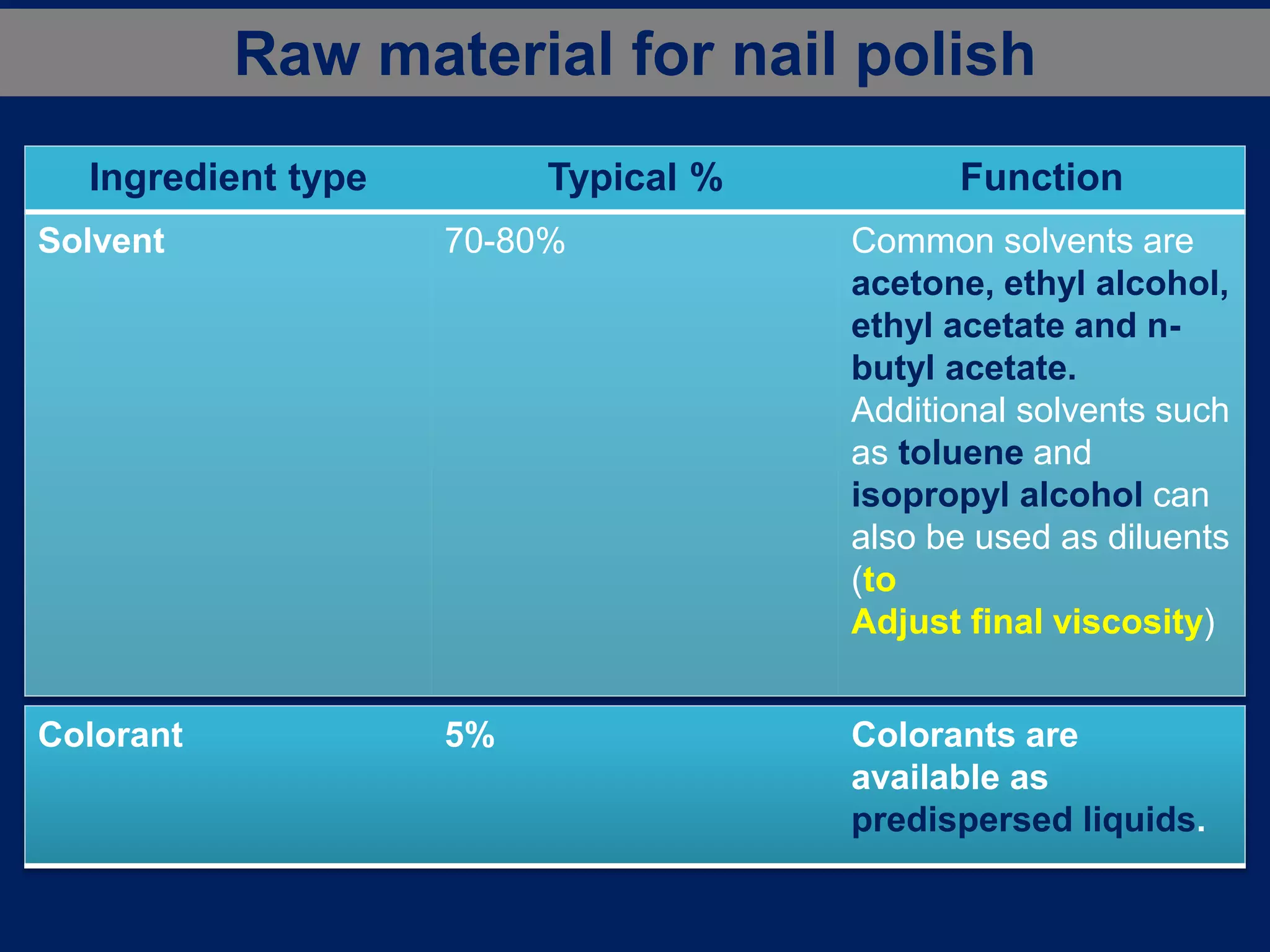 Raw material for nail polish

| Ingredient type | Typical % | Function |
|---|---|---|
| Solvent | 70-80% | Common solvents are acetone, ethyl alcohol, ethyl acetate and n-butyl acetate. Additional solvents such as toluene and isopropyl alcohol can also be used as diluents (to Adjust final viscosity) |
| Colorant | 5% | Colorants are available as predispersed liquids. |